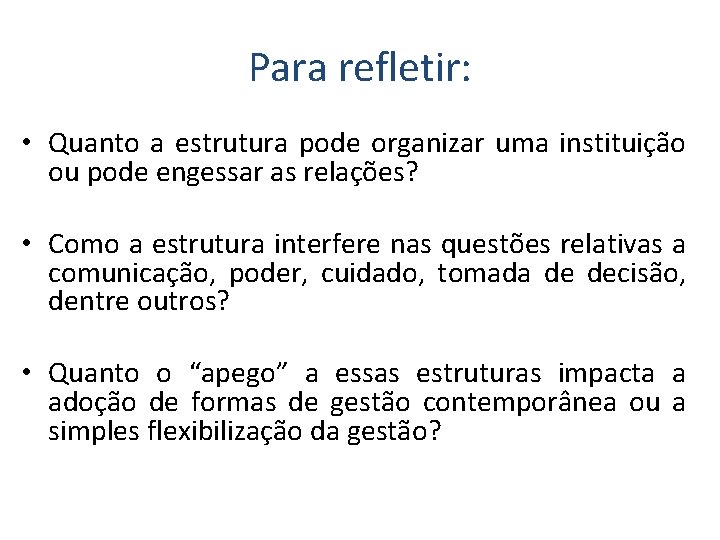 Para refletir:

• Quanto a estrutura pode organizar uma instituição ou pode engessar as relações?

• Como a estrutura interfere nas questões relativas a comunicação, poder, cuidado, tomada de decisão, dentre outros?

• Quanto o “apego” a essas estruturas impacta a adoção de formas de gestão contemporânea ou a simples flexibilização da gestão?